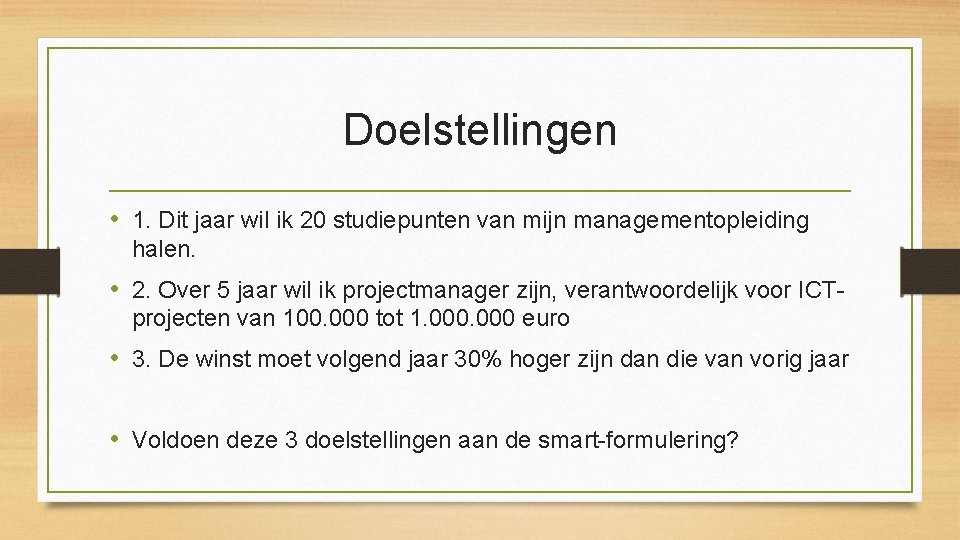 Doelstellingen

• 1. Dit jaar wil ik 20 studiepunten van mijn managementopleiding halen.

• 2. Over 5 jaar wil ik projectmanager zijn, verantwoordelijk voor ICT-projecten van 100.000 tot 1.000.000 euro

• 3. De winst moet volgend jaar 30% hoger zijn dan die van vorig jaar

• Voldoen deze 3 doelstellingen aan de smart-formulering?